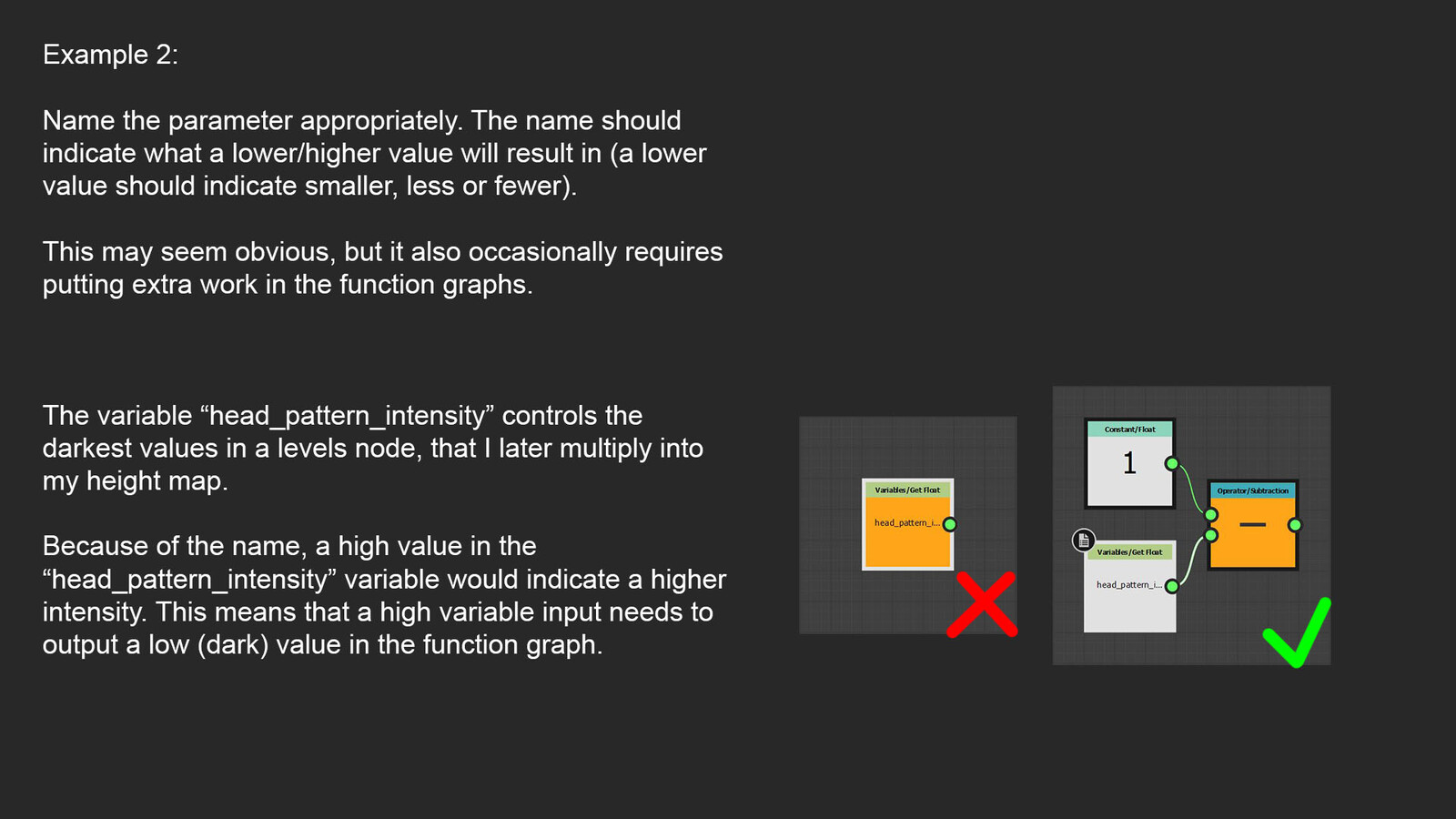 Example 2:

Name the parameter appropriately. The name should indicate what a lower/higher value will result in (a lower value should indicate smaller, less or fewer).

This may seem obvious, but it also occasionally requires putting extra work in the function graphs.

The variable “head_pattern_intensity” controls the darkest values in a levels node, that I later multiply into my height map.

Because of the name, a high value in the “head_pattern_intensity” variable would indicate a higher intensity. This means that a high variable input needs to output a low (dark) value in the function graph.

Variables/Get Float

head_pattern_i...

Constant/Float

1

Operator/Subtraction

—

Variables/Get Float

head_pattern_i...